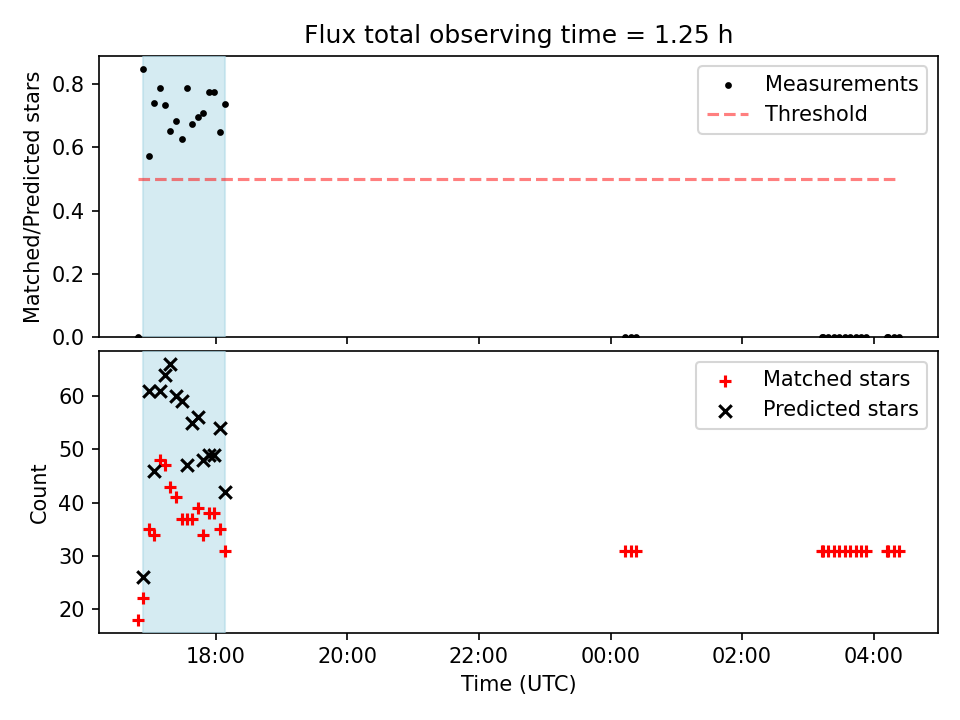 Flux total observing time = 1.25 h

Matched/Predicted stars

0.8
0.6
0.4
0.2
0.0

Measurements
Threshold

Count

60
50
40
30
20

Matched stars
Predicted stars

18:00
20:00
22:00
00:00
02:00
04:00

Time (UTC)